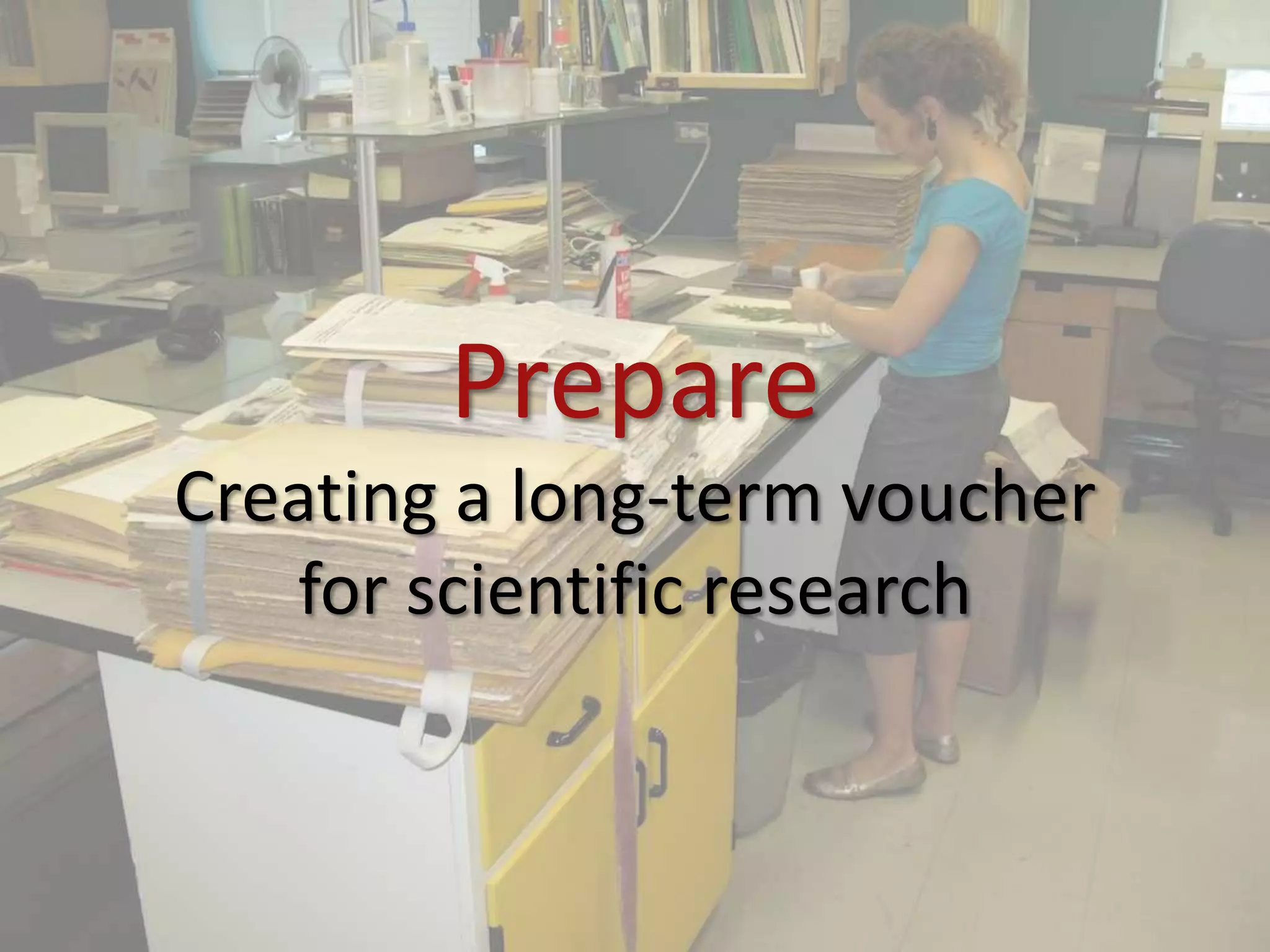 Prepare

Creating a long-term voucher for scientific research